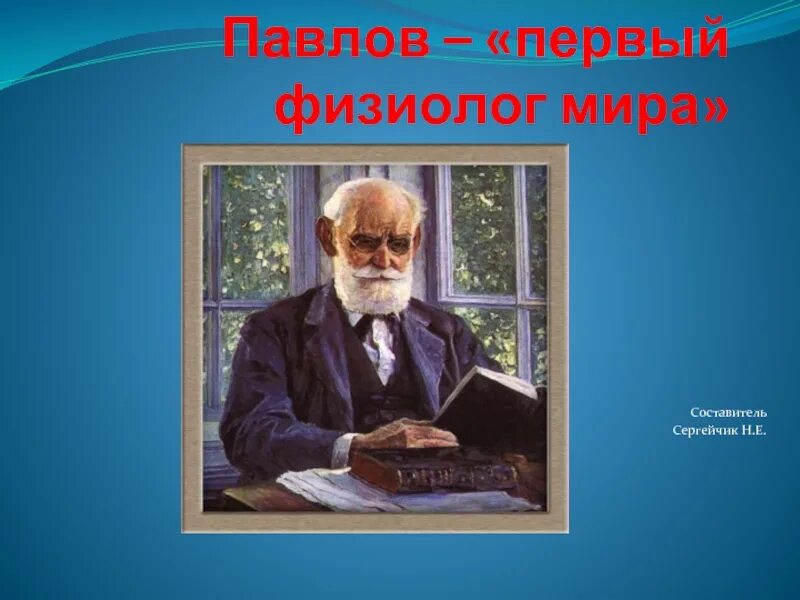 Павлов – «первый физиолог мира»

Составитель
Сергейчик Н.Е.